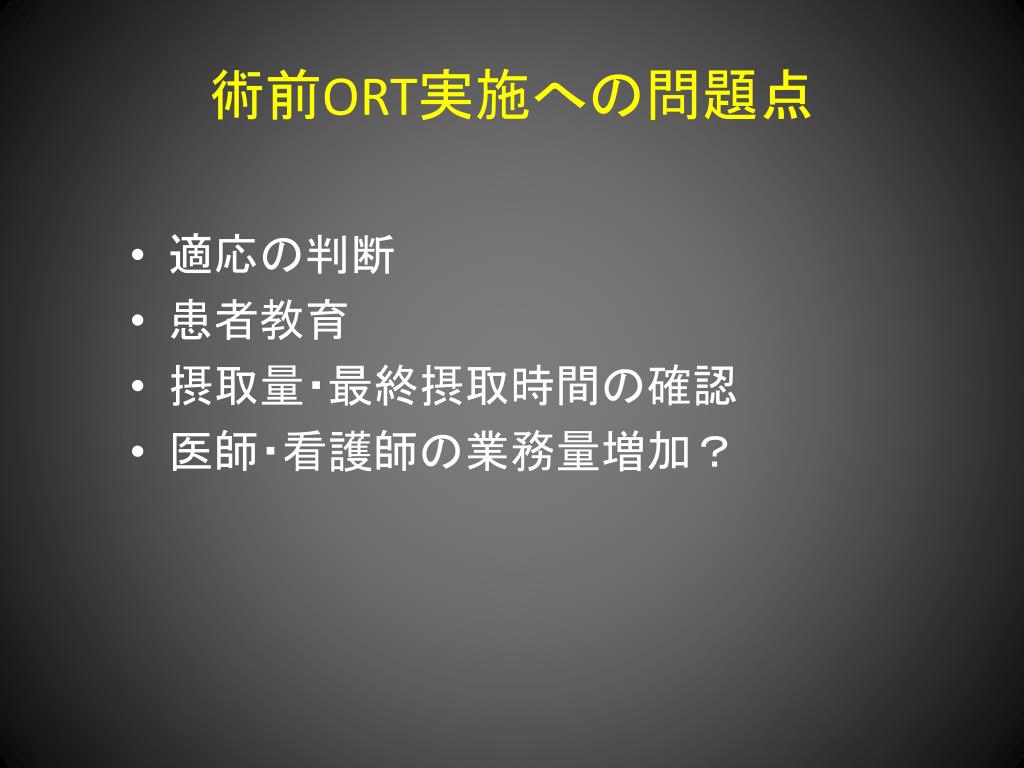 術前ORT実施への問題点

• 適応の判断
• 患者教育
• 摂取量・最終摂取時間の確認
• 医師・看護師の業務量増加？